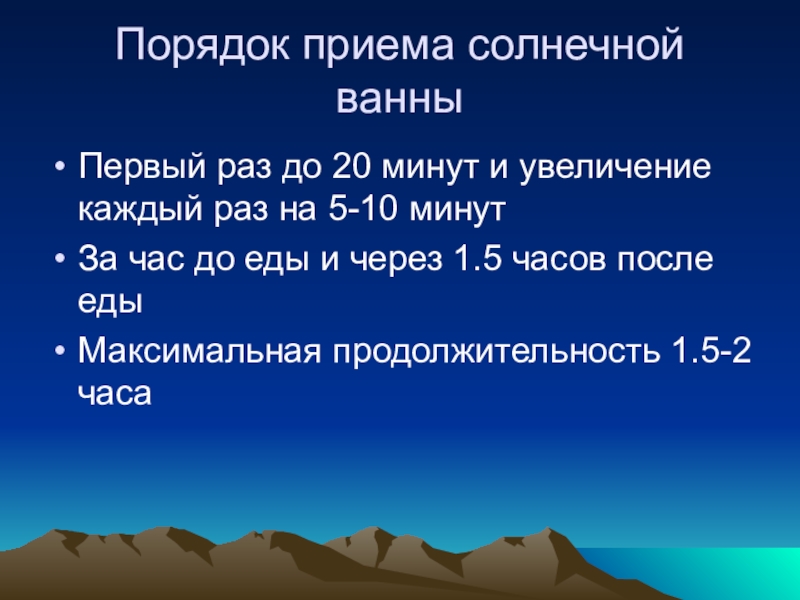 Порядок приема солнечной ванны

• Первый раз до 20 минут и увеличение каждый раз на 5-10 минут
• За час до еды и через 1.5 часов после еды
• Максимальная продолжительность 1.5-2 часа